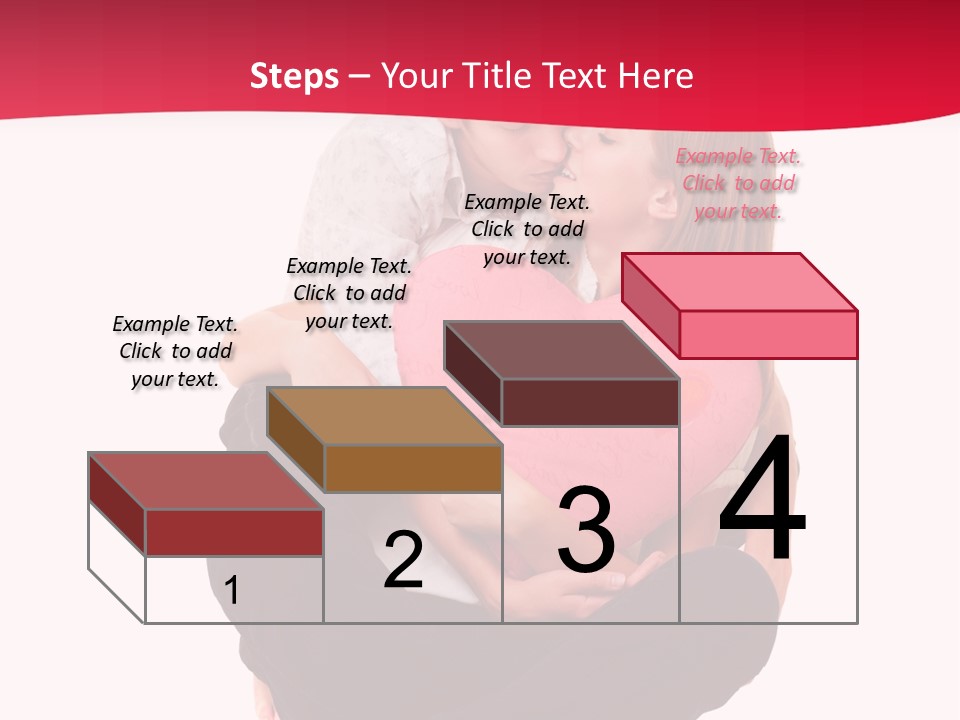 Steps – Your Title Text Here

Example Text. Click to add your text.

Example Text. Click to add your text.

Example Text. Click to add your text.

Example Text. Click to add your text.

1

2

3

4